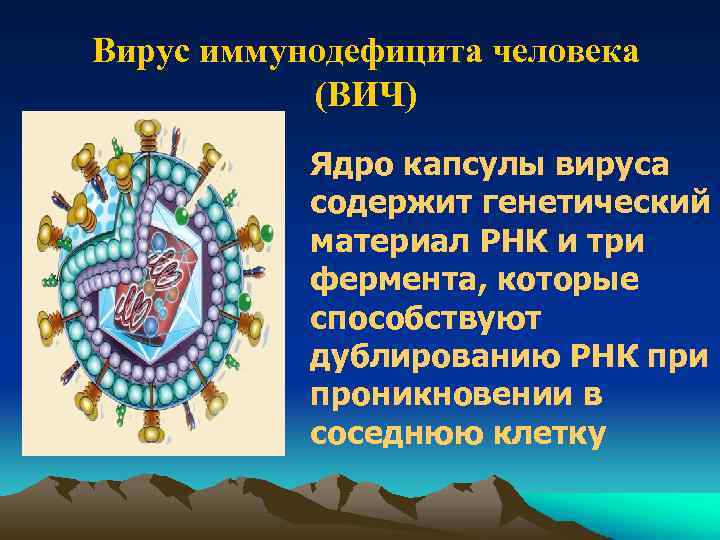 Вирус иммунодефицита человека (ВИЧ)

Ядро капсулы вируса содержит генетический материал РНК и три фермента, которые способствуют дублированию РНК при проникновении в соседнюю клетку